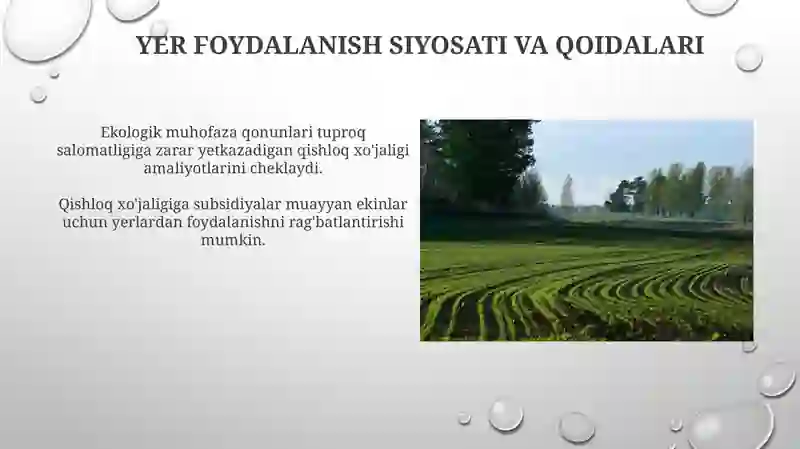 YER FOYDALANISH SIYOSATI VA QOIDALARI

Ekologik muhofaza qonunlari tuproq salomatligiga zarar yetkazadigan qishloq xo'jaligi amaliyotlarini cheklaydi.

Qishloq xo'jaligiga subsidiyalar muayyan ekinlar uchun yerlardan foydalanishni rag'batlantirishi mumkin.